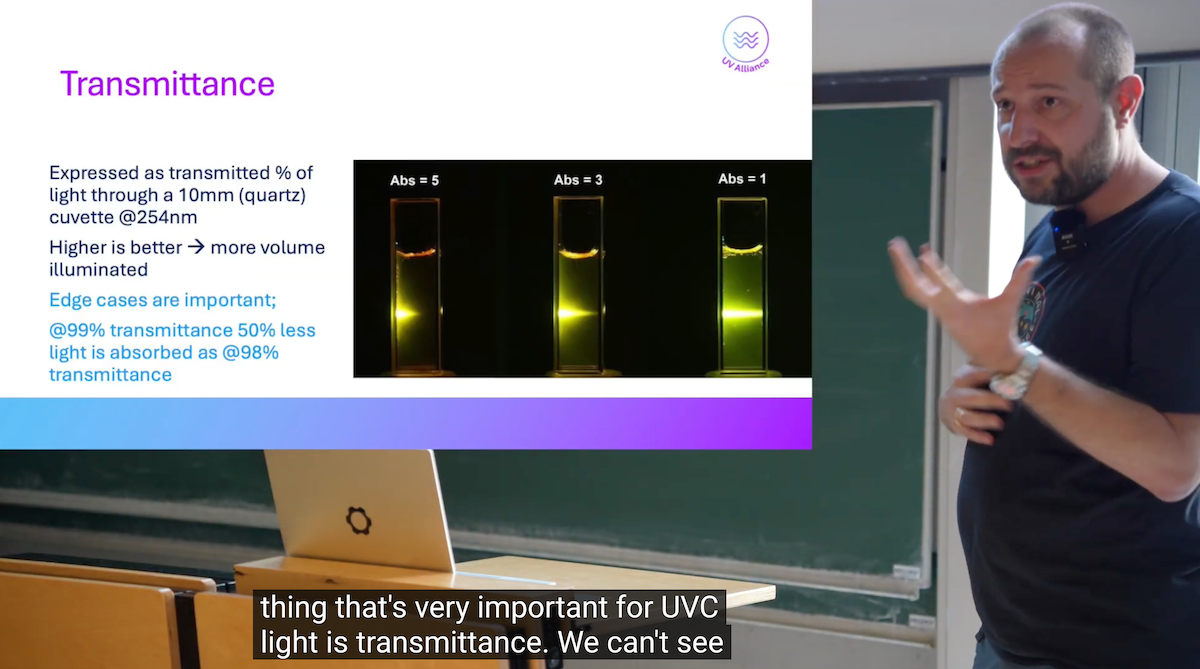 UV Alliance

Transmittance

Expressed as transmitted % of light through a 10mm (quartz) cuvette @254nm

Higher is better → more volume illuminated

Edge cases are important;

@99% transmittance 50% less light is absorbed as @98% transmittance

Abs = 5

Abs = 3

Abs = 1

thing that's very important for UVC light is transmittance. We can't see